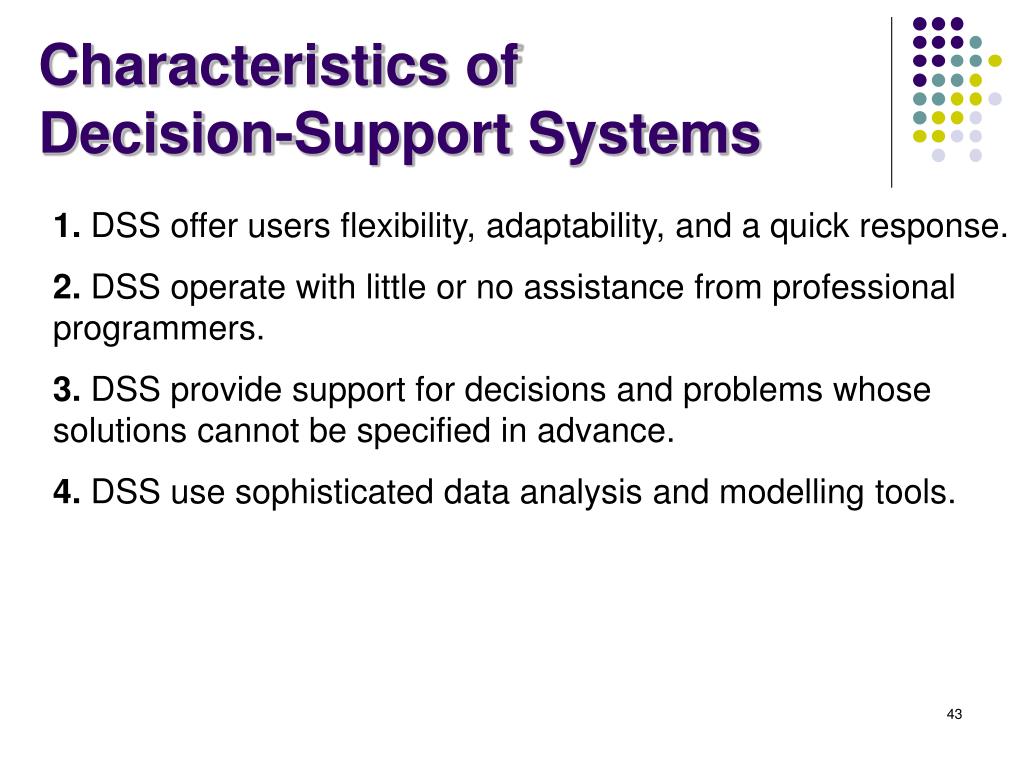 Characteristics of Decision-Support Systems

1. DSS offer users flexibility, adaptability, and a quick response.

2. DSS operate with little or no assistance from professional programmers.

3. DSS provide support for decisions and problems whose solutions cannot be specified in advance.

4. DSS use sophisticated data analysis and modelling tools.

43